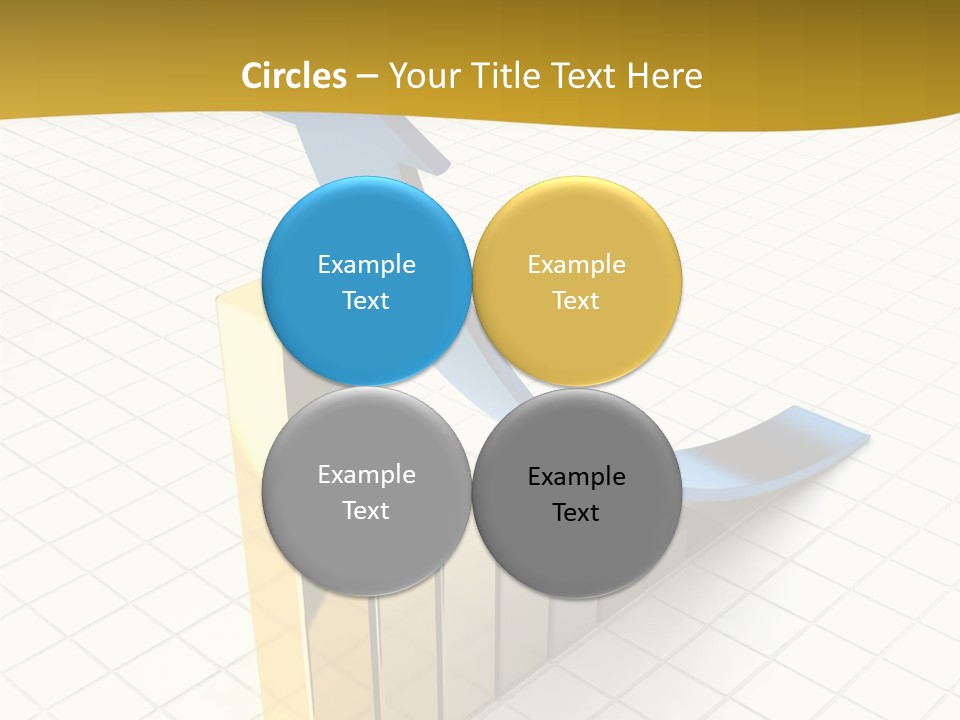 Circles – Your Title Text Here

Example Text

Example Text

Example Text

Example Text